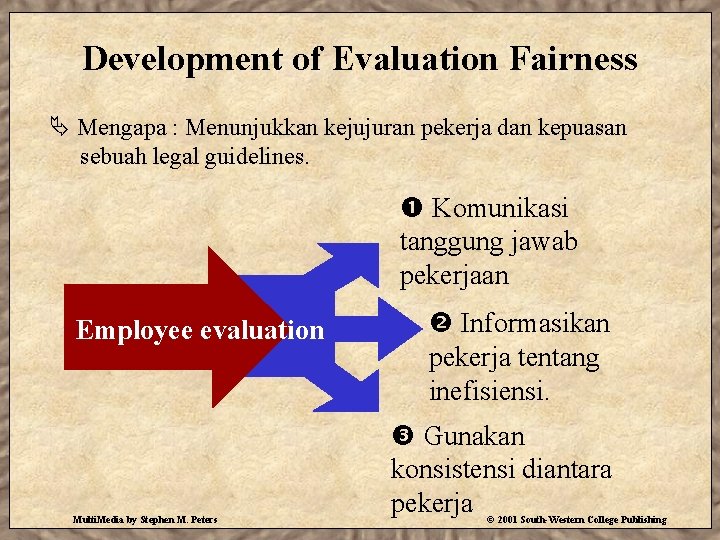 Development of Evaluation Fairness

Mengapa : Menunjukkan kejujuran pekerja dan kepuasan sebuah legal guidelines.

Employee evaluation

❶ Komunikasi tanggung jawab pekerjaan

❷ Informasikan pekerja tentang inefisiensi.

❸ Gunakan konsistensi diantara pekerja

MultiMedia by Stephen M. Peters

© 2001 South-Western College Publishing